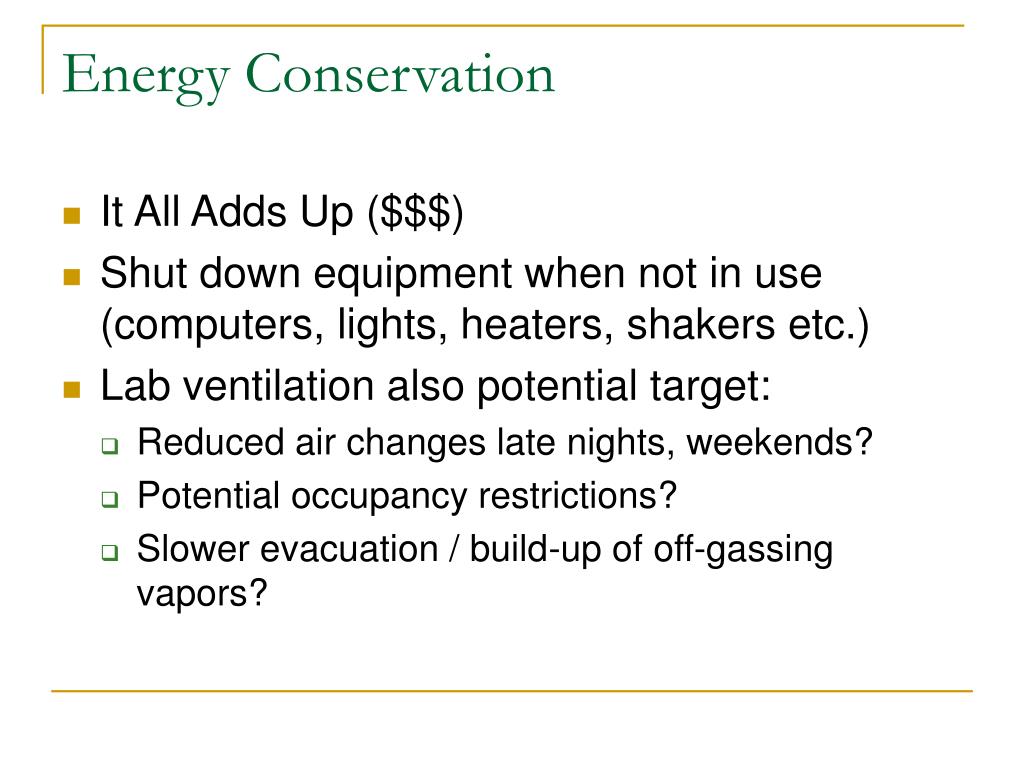 Energy Conservation

- It All Adds Up (\$\$\$)
- Shut down equipment when not in use (computers, lights, heaters, shakers etc.)
- Lab ventilation also potential target:
  - Reduced air changes late nights, weekends?
  - Potential occupancy restrictions?
  - Slower evacuation / build-up of off-gassing vapors?